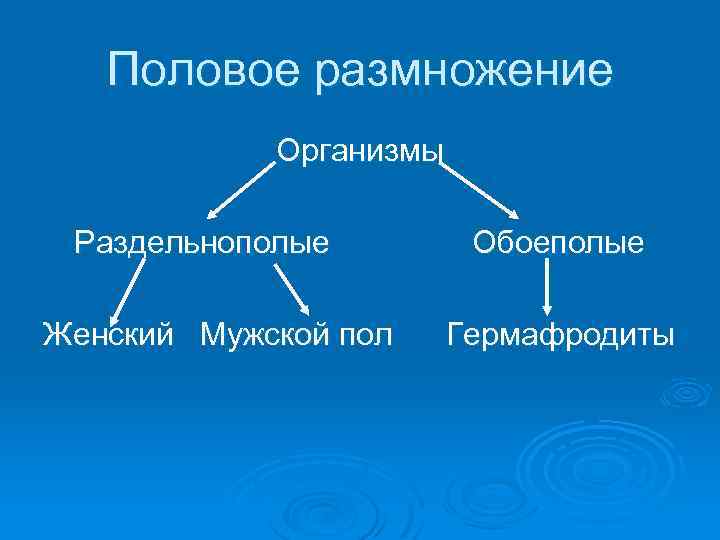 Половое размножение

Организмы

Раздельнополые

Обоеполые

Женский

Мужской пол

Гермафродиты